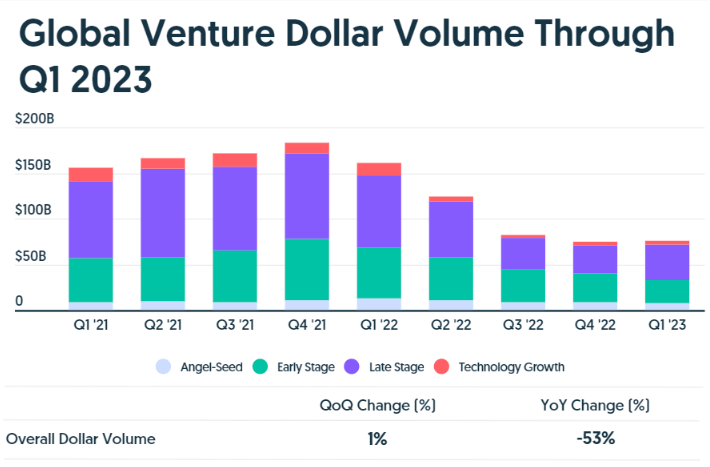 Global Venture Dollar Volume Through Q1 2023

$200B
$150B
$100B
$50B
0

Q1 '21
Q2 '21
Q3 '21
Q4 '21
Q1 '22
Q2 '22
Q3 '22
Q4 '22
Q1 '23

Angel-Seed
Early Stage
Late Stage
Technology Growth

| | QoQ Change (%) | YoY Change (%) |
|---|---|---|
| Overall Dollar Volume | 1% | -53% |